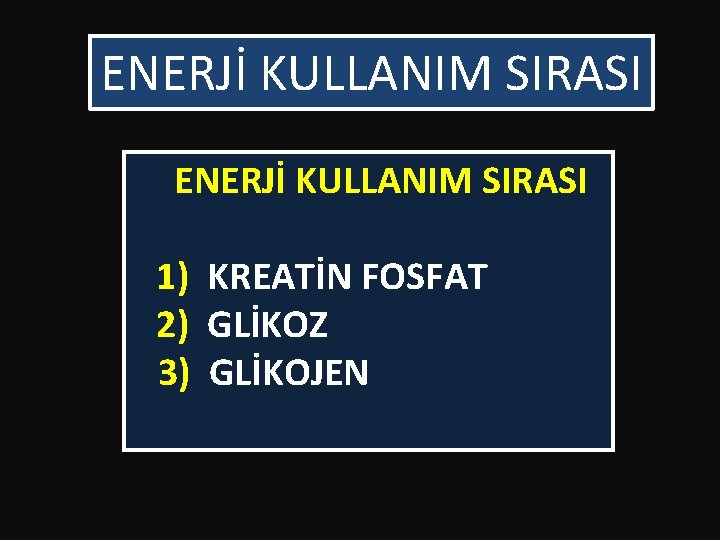 ENERJİ KULLANIM SIRASI

ENERJİ KULLANIM SIRASI

1) KREATİN FOSFAT
2) GLİKOZ
3) GLİKOJEN